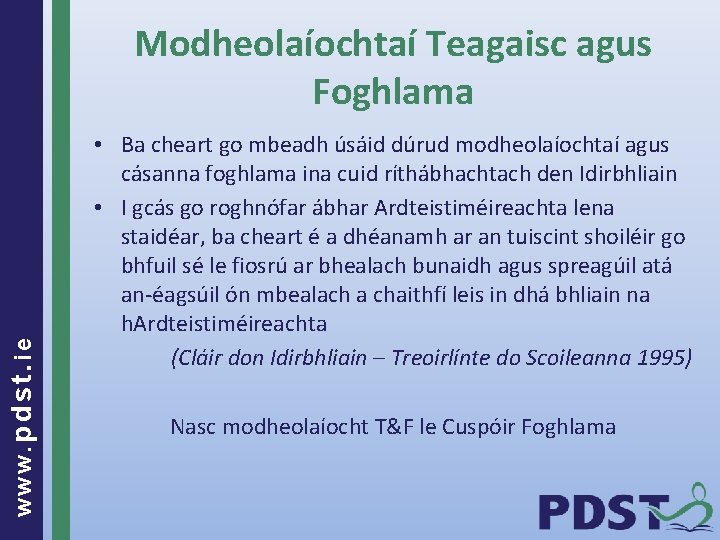 www.pdst.ie

Modheolaíochtaí Teagaisc agus Foghlama

• Ba cheart go mbeadh úsáid dúrud modheolaíochtaí agus cásanna foghlama ina cuid ríthábhachtach den Idirbhliain
• I gcás go roghnófar ábhar Ardteistiméireachta lena staidéar, ba cheart é a dhéanamh ar an tuiscint shoiléir go bhfuil sé le fiosrú ar bhealach bunaidh agus spreagúil atá an-éagsúil ón mbealach a chaithfí leis in dhá bhliain na hArdteistiméireachta

(Cláir don Idirbhliain – Treoirlínte do Scoileanna 1995)

Nasc modheolaíocht T&F le Cuspóir Foghlama

PDST